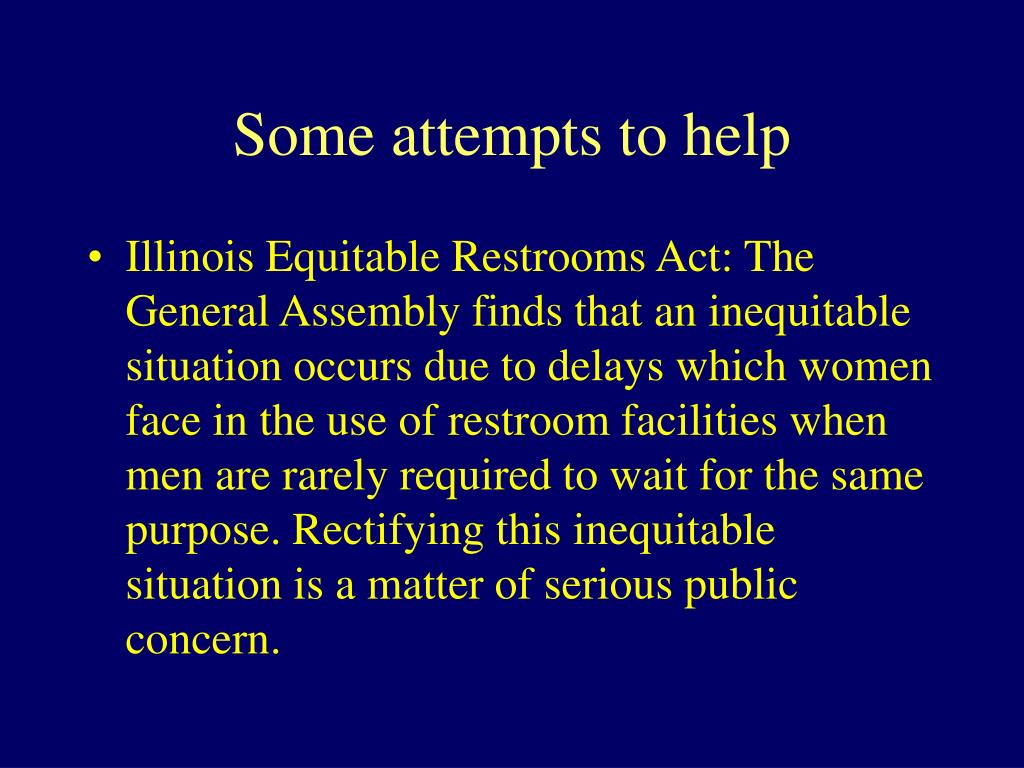 Some attempts to help

• Illinois Equitable Restrooms Act: The General Assembly finds that an inequitable situation occurs due to delays which women face in the use of restroom facilities when men are rarely required to wait for the same purpose. Rectifying this inequitable situation is a matter of serious public concern.